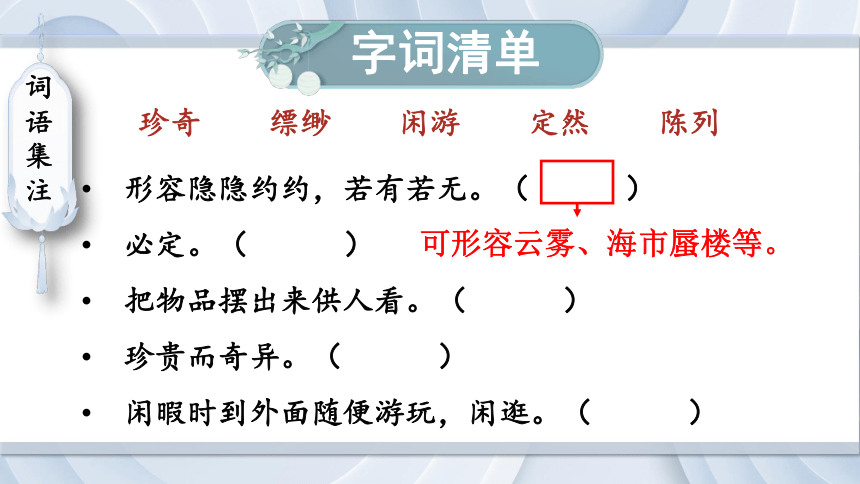 字词清单

词语集注

珍奇　缥缈　闲游　定然　陈列

• 形容隐隐约约，若有若无。（　　）
• 必定。（　　）　可形容云雾、海市蜃楼等。
• 把物品摆出来供人看。（　　）
• 珍贵而奇异。（　　）
• 闲暇时到外面随便游玩，闲逛。（　　）